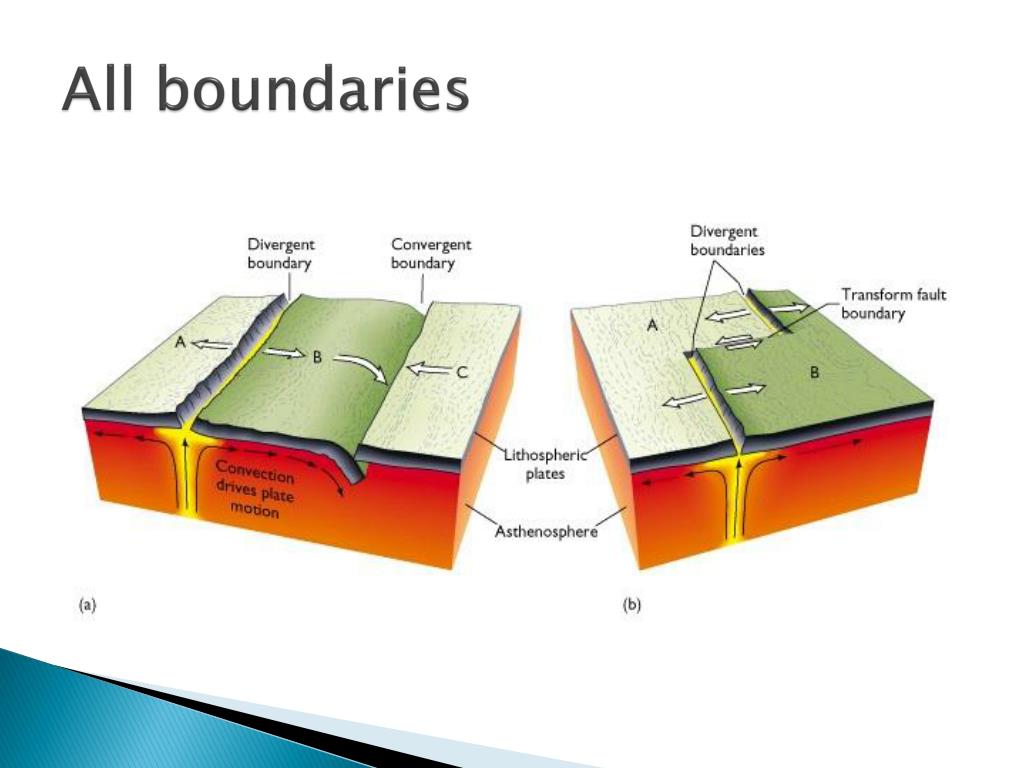 All boundaries

Divergent boundary

Convergent boundary

A

B

C

Convection drives plate motion

Lithospheric plates

Asthenosphere

(a)

Divergent boundaries

Transform fault boundary

A

B

(b)